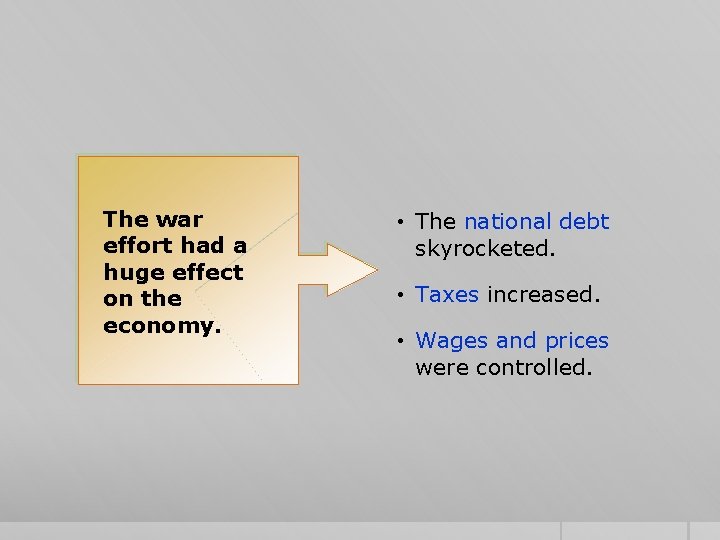 The war effort had a huge effect on the economy.

• The national debt skyrocketed.

• Taxes increased.

• Wages and prices were controlled.